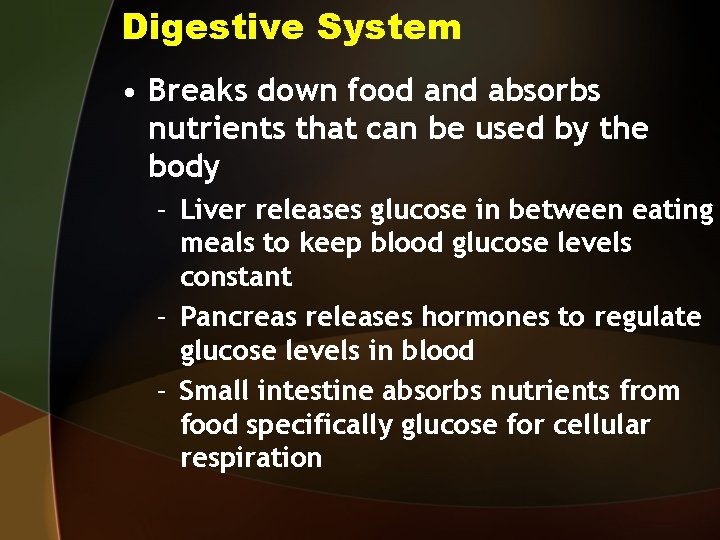 Digestive System

• Breaks down food and absorbs nutrients that can be used by the body

– Liver releases glucose in between eating meals to keep blood glucose levels constant

– Pancreas releases hormones to regulate glucose levels in blood

– Small intestine absorbs nutrients from food specifically glucose for cellular respiration